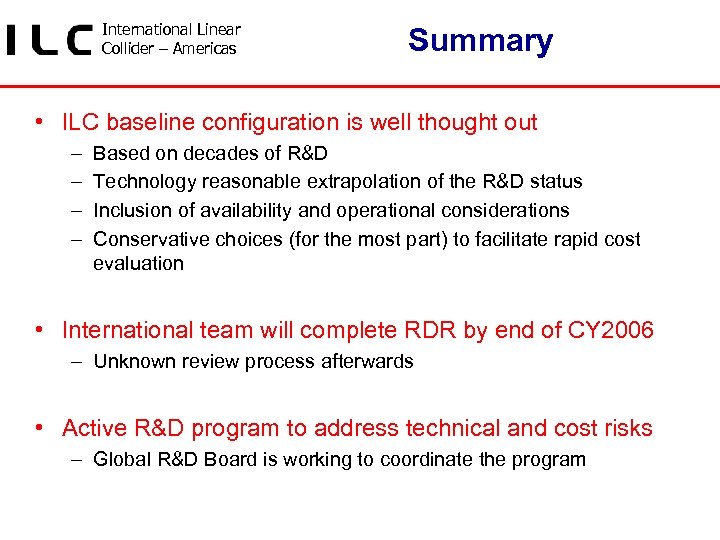 ILC International Linear Collider – Americas

Summary

• ILC baseline configuration is well thought out
– Based on decades of R&D
– Technology reasonable extrapolation of the R&D status
– Inclusion of availability and operational considerations
– Conservative choices (for the most part) to facilitate rapid cost evaluation

• International team will complete RDR by end of CY2006
– Unknown review process afterwards

• Active R&D program to address technical and cost risks
– Global R&D Board is working to coordinate the program